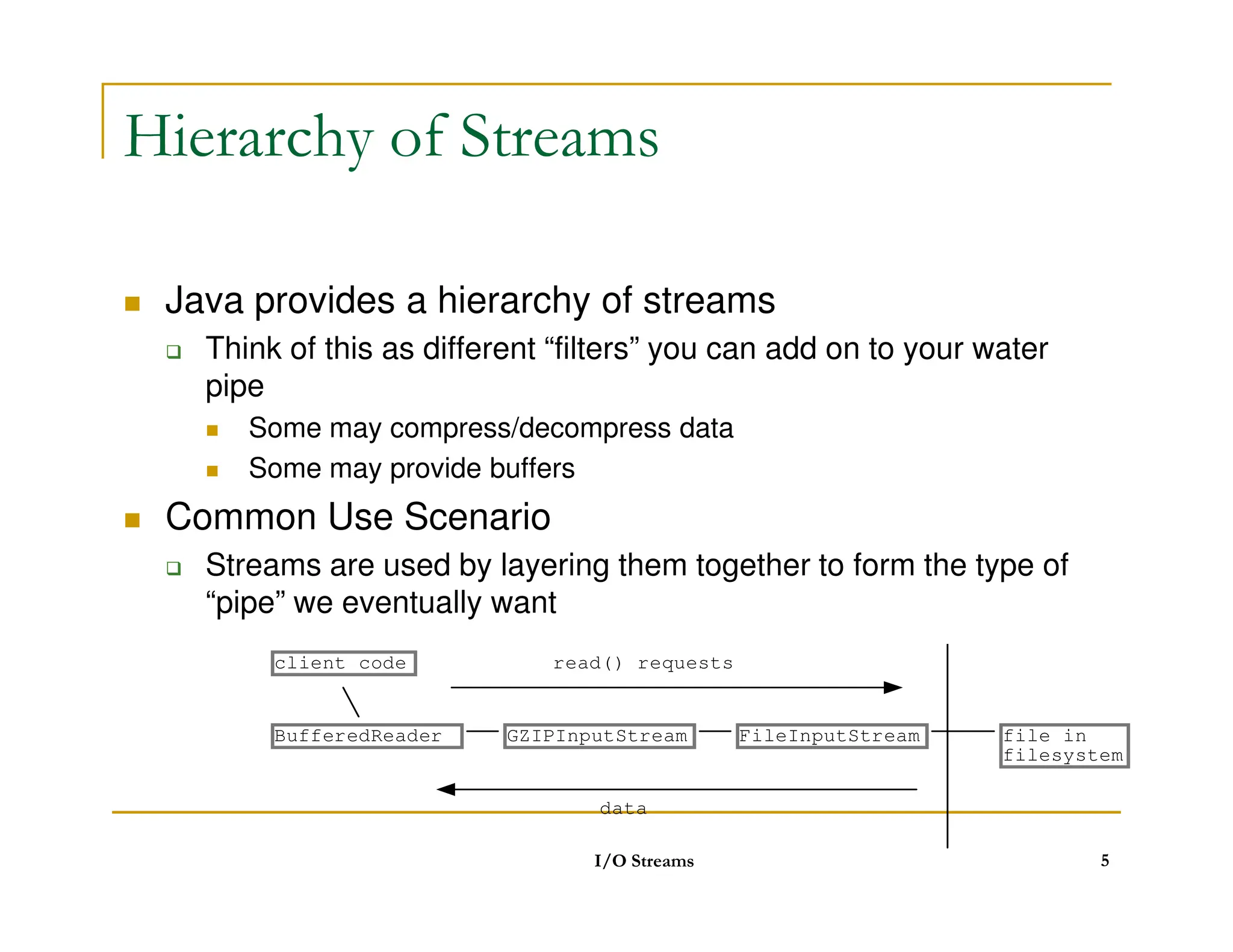 Hierarchy of Streams

Java provides a hierarchy of streams
Think of this as different “filters” you can add on to your water pipe
Some may compress/decompress data
Some may provide buffers

Common Use Scenario
Streams are used by layering them together to form the type of “pipe” we eventually want

client code

read() requests

BufferedReader

GZIPInputStream

FileInputStream

file in filesystem

data

I/O Streams

5